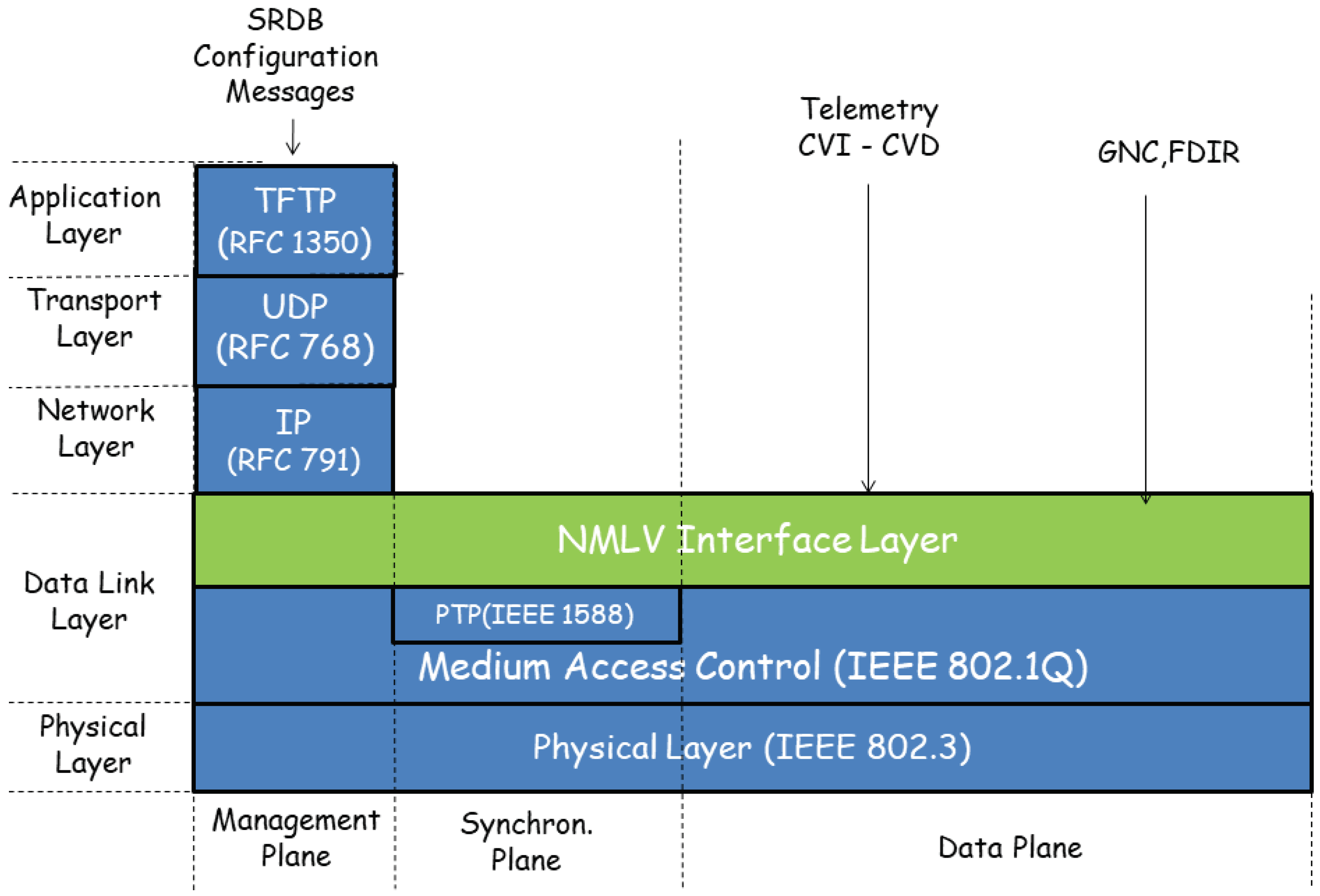 SRDB Configuration Messages

Telemetry CVI - CVD

GNC,FDIR

Application Layer

TFTP (RFC 1350)

Transport Layer

UDP (RFC 768)

Network Layer

IP (RFC 791)

Data Link Layer

NMLV Interface Layer

PTP(IEEE 1588)

Medium Access Control (IEEE 802.1Q)

Physical Layer

Physical Layer (IEEE 802.3)

Management Plane

Synchron. Plane

Data Plane